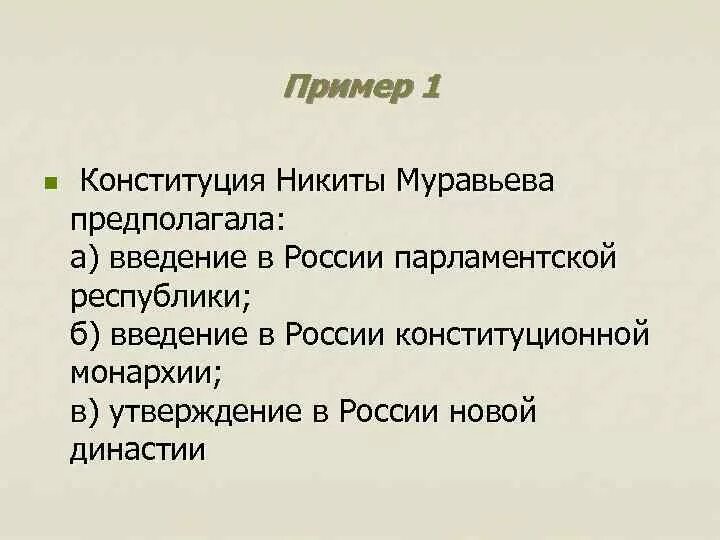 Пример 1

Конституция Никиты Муравьева предполагала:
а) введение в России парламентской республики;
б) введение в России конституционной монархии;
в) утверждение в России новой династии